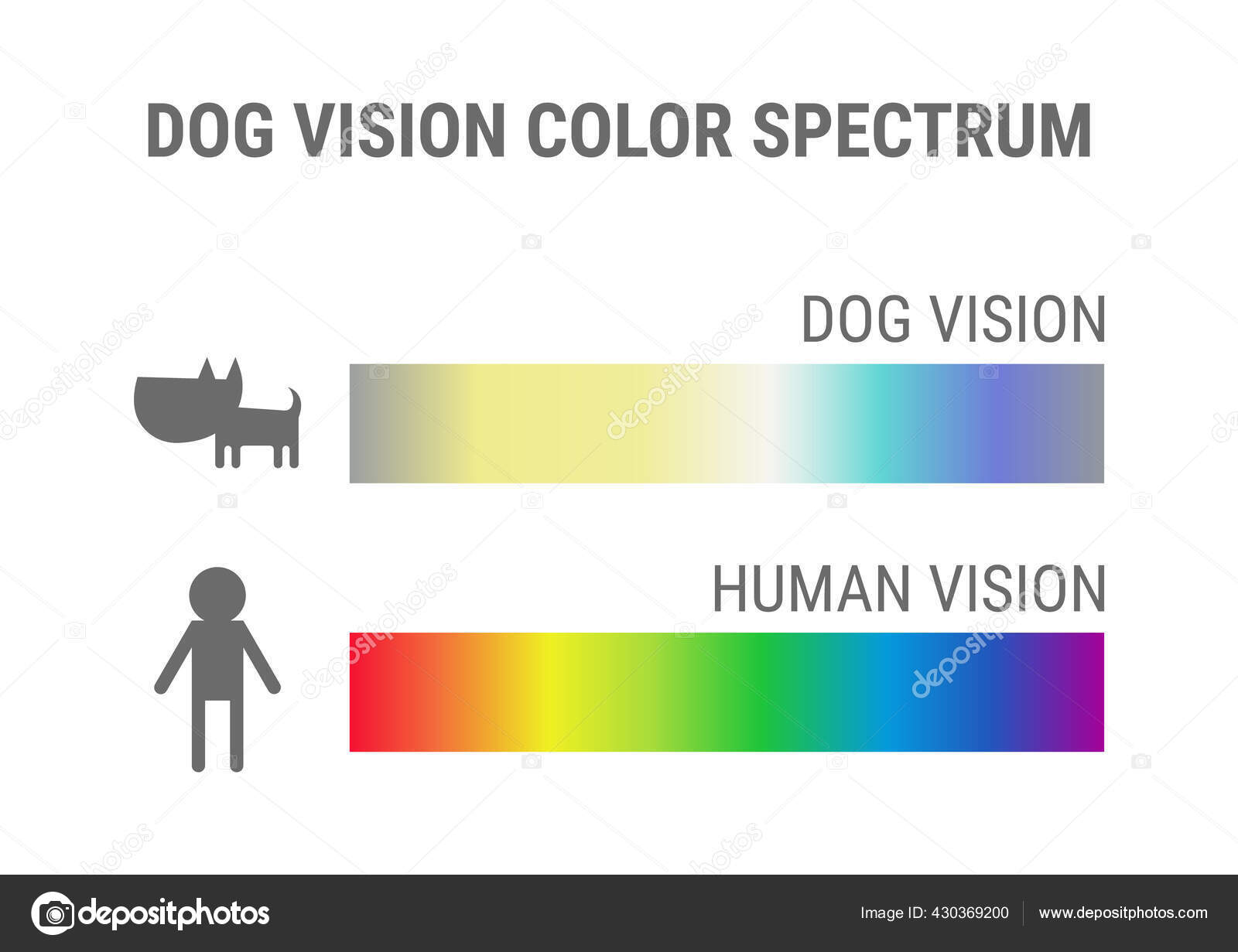 DOG VISION COLOR SPECTRUM

DOG VISION

HUMAN VISION

depositphotos

Image ID: 430369200

www.depositphotos.com